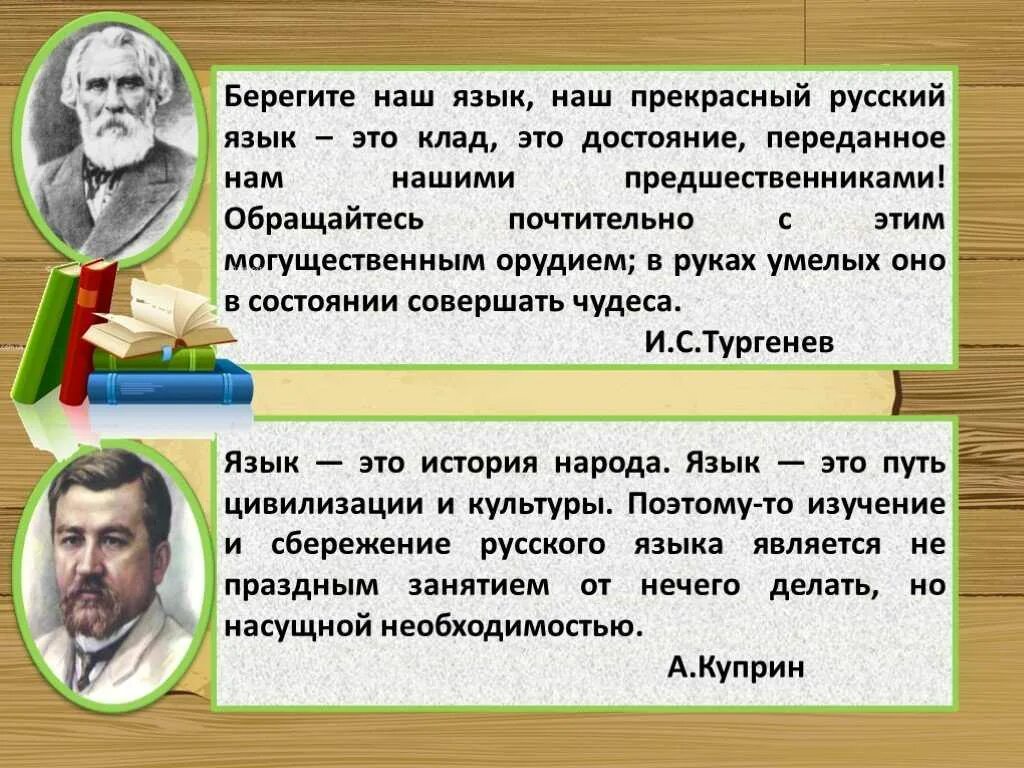 Берегите наш язык, наш прекрасный русский язык – это клад, это достояние, переданное нам нашими предшественниками! Обращайтесь почтительно с этим могущественным орудием; в руках умелых оно в состоянии совершать чудеса.

И.С.Тургенев

Язык — это история народа. Язык — это путь цивилизации и культуры. Поэтому-то изучение и сбережение русского языка является не праздным занятием от нечего делать, но насущной необходимостью.

А.Куприн